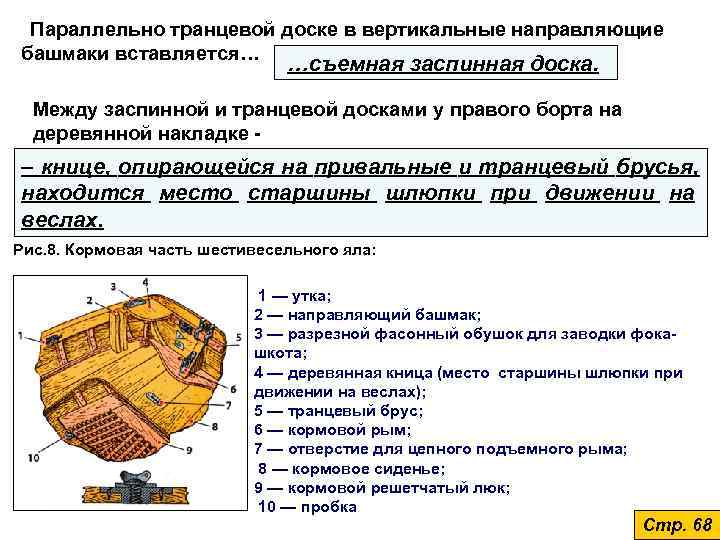 Параллельно транцевой доске в вертикальные направляющие башмаки вставляется…

…съемная заспинная доска.

Между заспинной и транцевой досками у правого борта на деревянной накладке -

– книце, опирающейся на привальные и транцевый брусья, находится место старшины шлюпки при движении на веслах.

Рис.8. Кормовая часть шестивесельного яла:

1 2 3 4 5 6 7 8 9 10

1 — утка;
2 — направляющий башмак;
3 — разрезной фасонный обушок для заводки фока-шкота;
4 — деревянная кница (место старшины шлюпки при движении на веслах);
5 — транцевый брус;
6 — кормовой рым;
7 — отверстие для цепного подъемного рыма;
8 — кормовое сиденье;
9 — кормовой решетчатый люк;
10 — пробка

Стр. 68